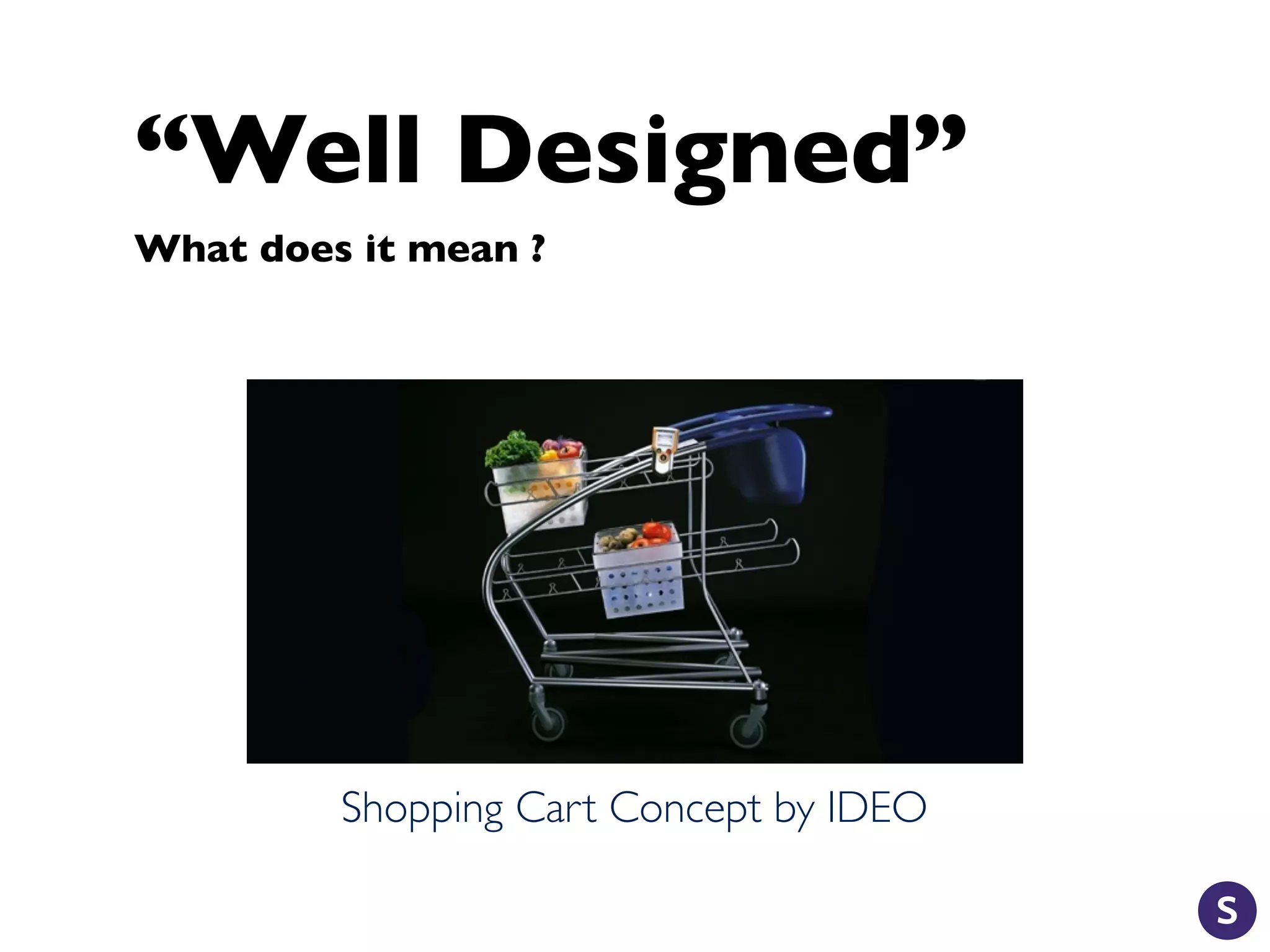 “Well Designed”

What does it mean ?

Shopping Cart Concept by IDEO

S